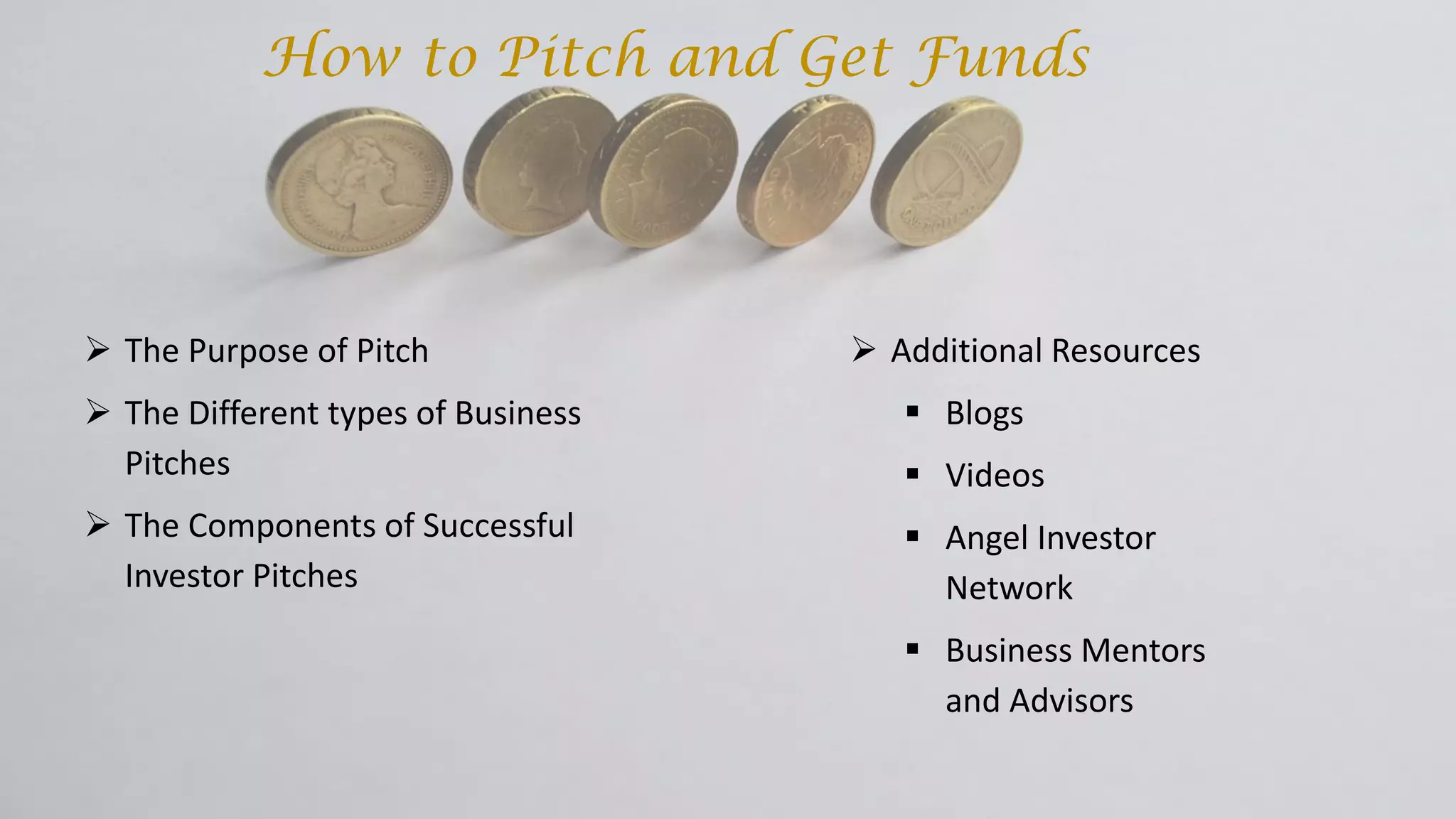 How to Pitch and Get Funds

➢ The Purpose of Pitch

➢ The Different types of Business Pitches

➢ The Components of Successful Investor Pitches

➢ Additional Resources

▪ Blogs

▪ Videos

▪ Angel Investor Network

▪ Business Mentors and Advisors